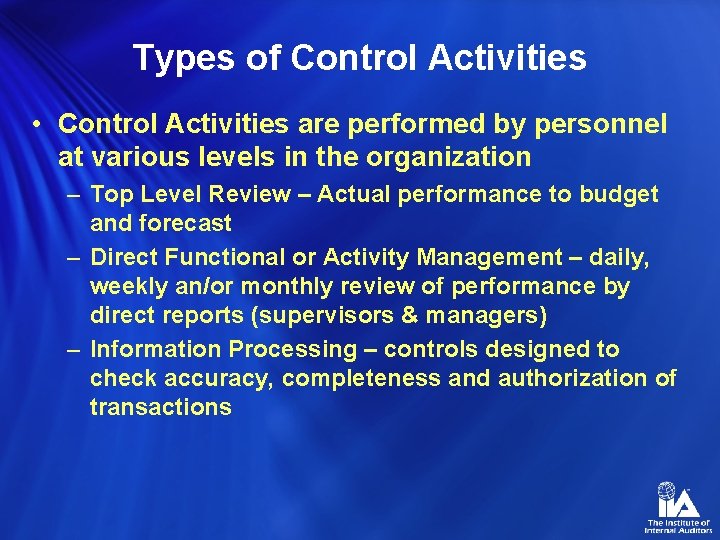 Types of Control Activities

• Control Activities are performed by personnel at various levels in the organization

– Top Level Review – Actual performance to budget and forecast

– Direct Functional or Activity Management – daily, weekly an/or monthly review of performance by direct reports (supervisors & managers)

– Information Processing – controls designed to check accuracy, completeness and authorization of transactions

IIA
The Institute of Internal Auditors